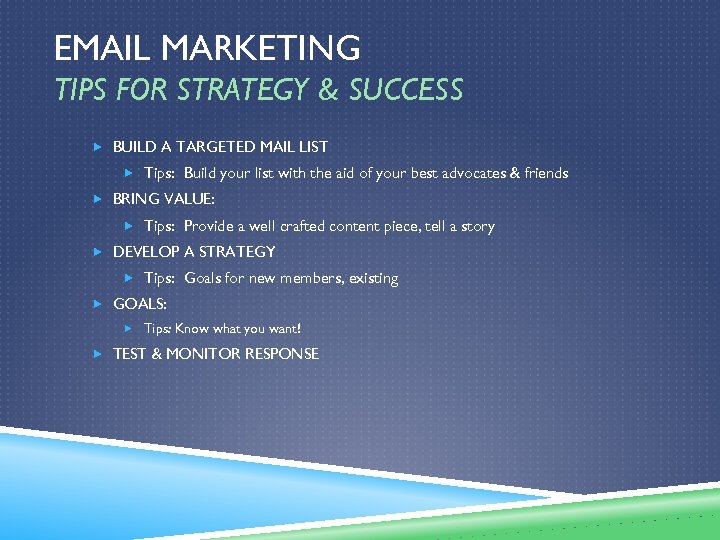 EMAIL MARKETING
TIPS FOR STRATEGY & SUCCESS

BUILD A TARGETED MAIL LIST

Tips: Build your list with the aid of your best advocates & friends

BRING VALUE:

Tips: Provide a well crafted content piece, tell a story

DEVELOP A STRATEGY

Tips: Goals for new members, existing

GOALS:

Tips: Know what you want!

TEST & MONITOR RESPONSE